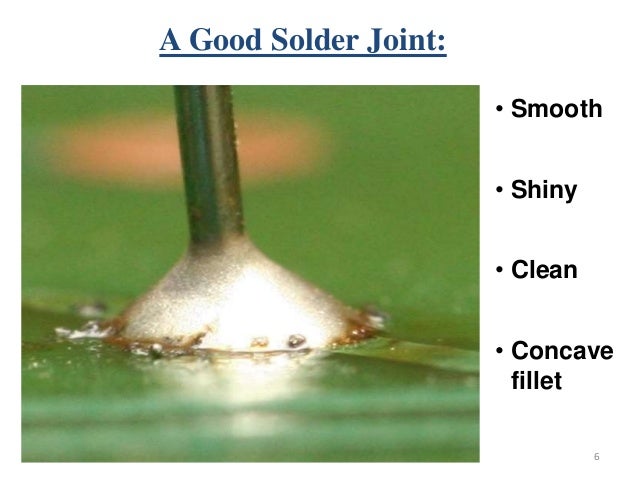 A Good Solder Joint:

• Smooth

• Shiny

• Clean

• Concave fillet

6